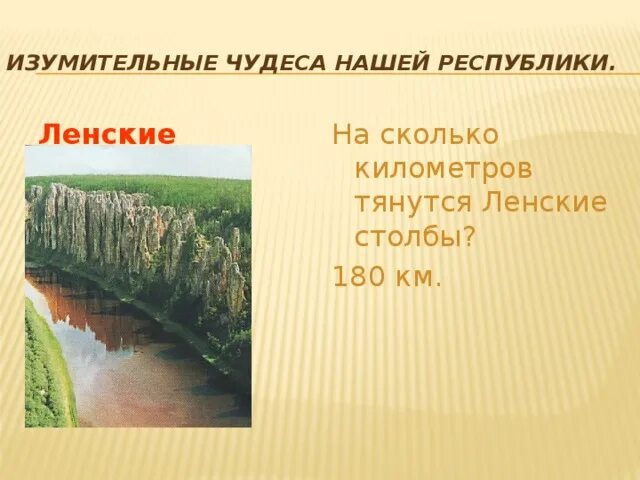 ИЗУМИТЕЛЬНЫЕ ЧУДЕСА НАШЕЙ РЕСПУБЛИКИ.

Ленские

На сколько километров тянутся Ленские столбы?

180 км.